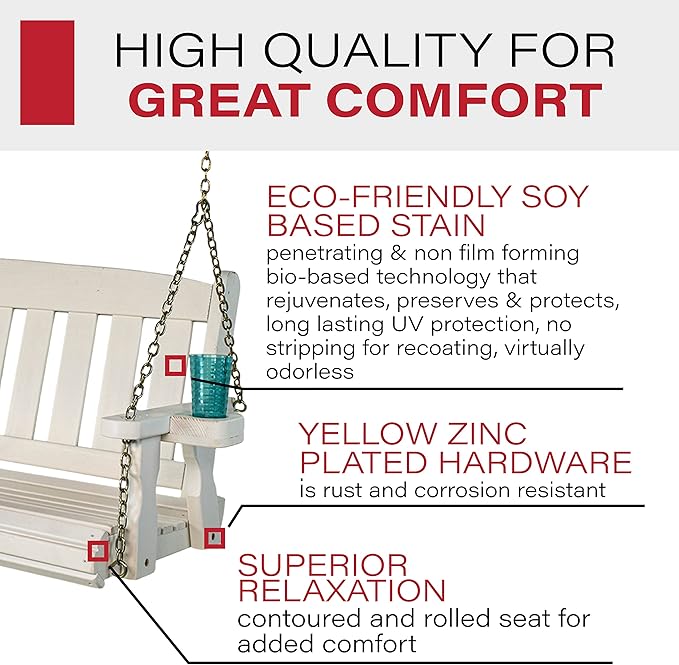 HIGH QUALITY FOR
GREAT COMFORT

ECO-FRIENDLY SOY BASED STAIN
penetrating & non film forming bio-based technology that rejuvenates, preserves & protects, long lasting UV protection, no stripping for recoating, virtually odorless

YELLOW ZINC PLATED HARDWARE
is rust and corrosion resistant

SUPERIOR RELAXATION
contoured and rolled seat for added comfort